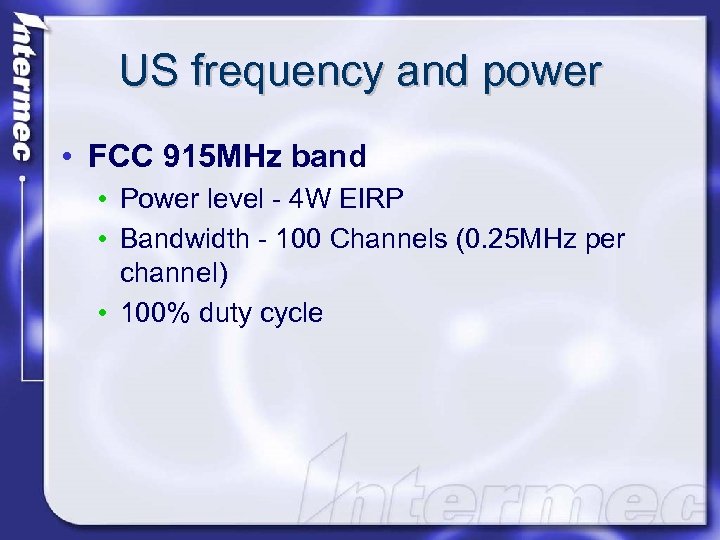 Intermec

US frequency and power

• FCC 915MHz band
  • Power level - 4W EIRP
  • Bandwidth - 100 Channels (0.25MHz per channel)
  • 100% duty cycle

Intermec